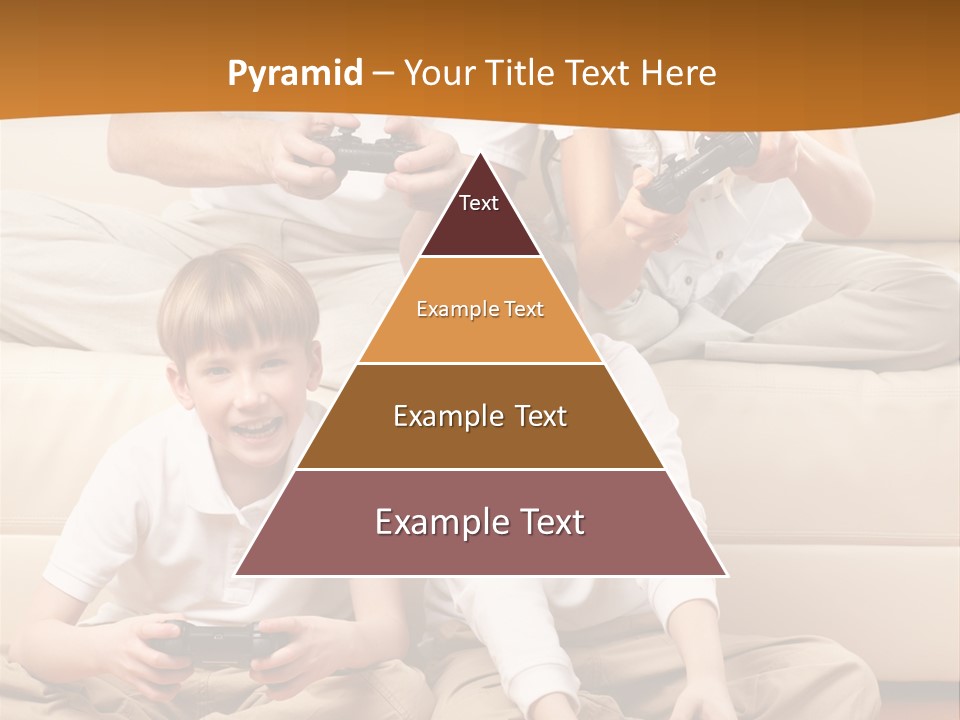 Pyramid – Your Title Text Here

Text

Example Text

Example Text

Example Text